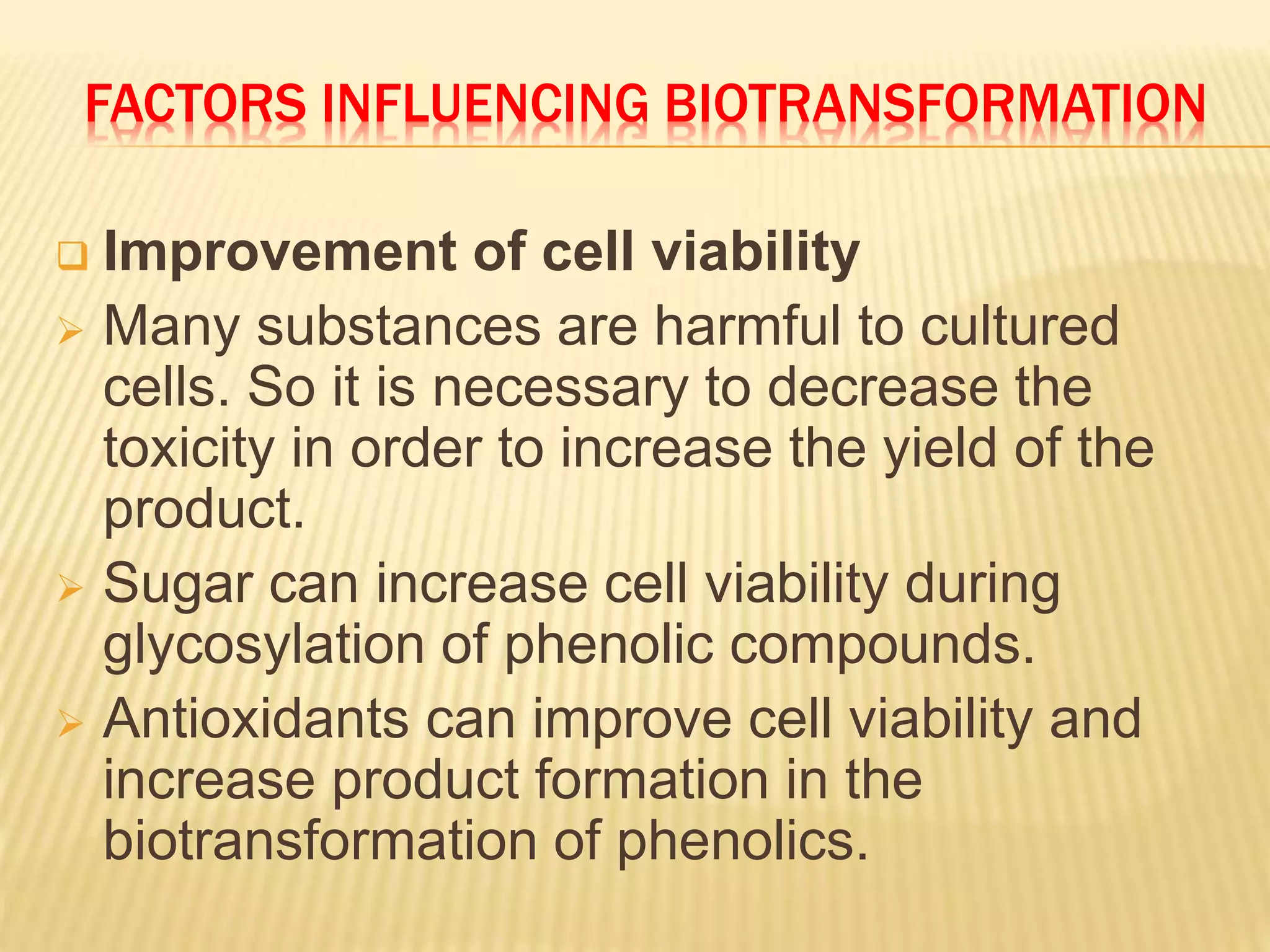 FACTORS INFLUENCING BIOTRANSFORMATION

Improvement of cell viability

Many substances are harmful to cultured cells. So it is necessary to decrease the toxicity in order to increase the yield of the product.

Sugar can increase cell viability during glycosylation of phenolic compounds.

Antioxidants can improve cell viability and increase product formation in the biotransformation of phenolics.